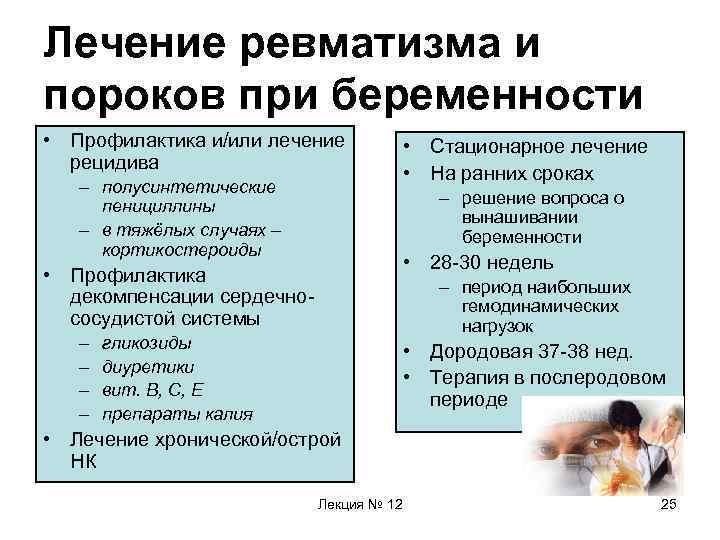 Лечение ревматизма и пороков при беременности

• Профилактика и/или лечение рецидива
– полусинтетические пенициллины
– в тяжёлых случаях – кортикостероиды
• Профилактика декомпенсации сердечно-сосудистой системы
– гликозиды
– диуретики
– вит. В, С, Е
– препараты калия
• Лечение хронической/острой НК

• Стационарное лечение
• На ранних сроках
– решение вопроса о вынашивании беременности
• 28-30 недель
– период наибольших гемодинамических нагрузок
• Дородовая 37-38 нед.
• Терапия в послеродовом периоде

Лекция № 12

25